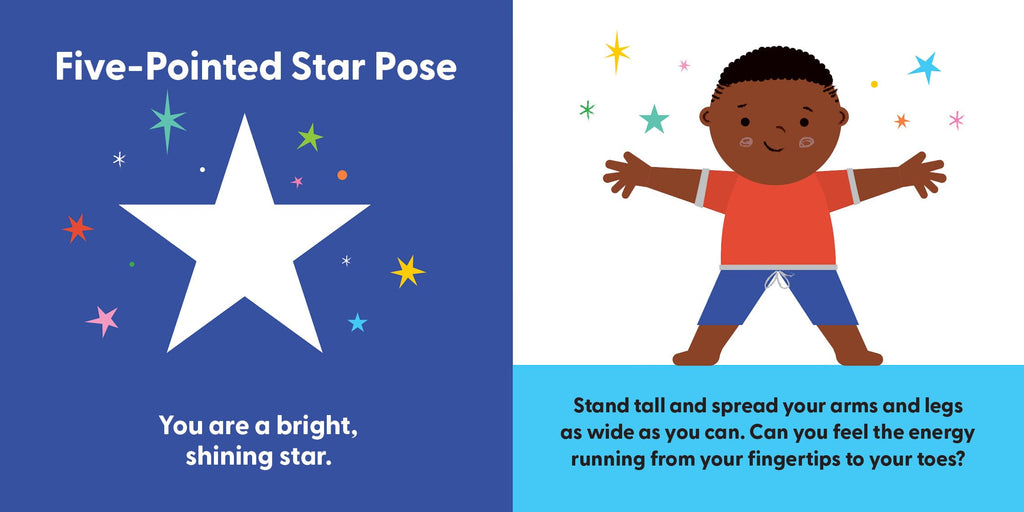 Five-Pointed Star Pose

You are a bright, shining star.

Stand tall and spread your arms and legs as wide as you can. Can you feel the energy running from your fingertips to your toes?